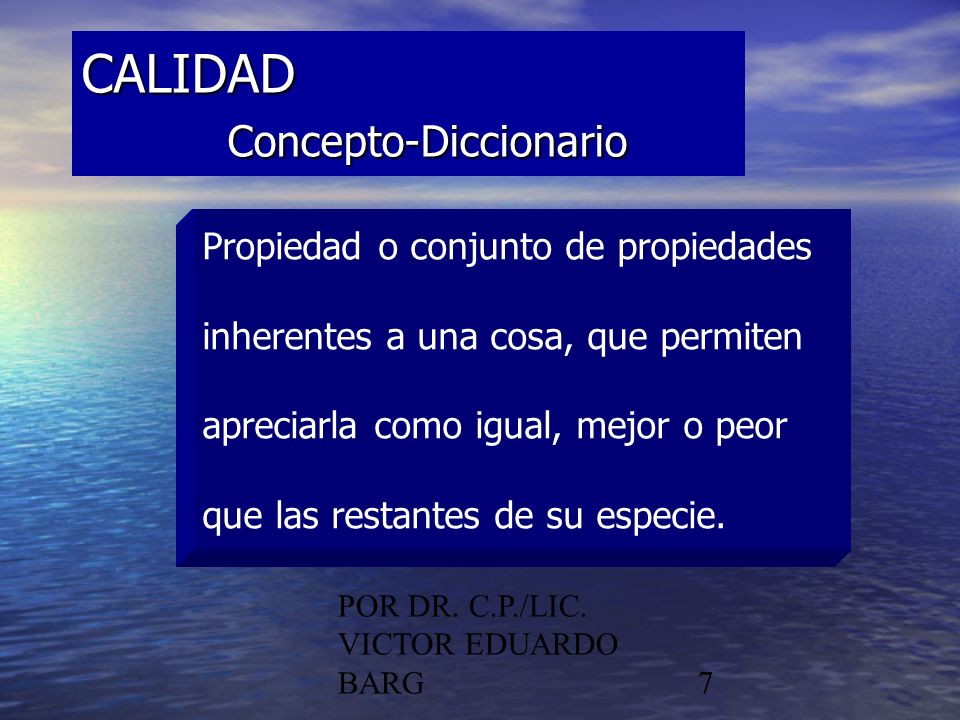 CALIDAD
Concepto-Diccionario

Propiedad o conjunto de propiedades inherentes a una cosa, que permiten apreciarla como igual, mejor o peor que las restantes de su especie.

POR DR. C.P./LIC. VICTOR EDUARDO BARG

7